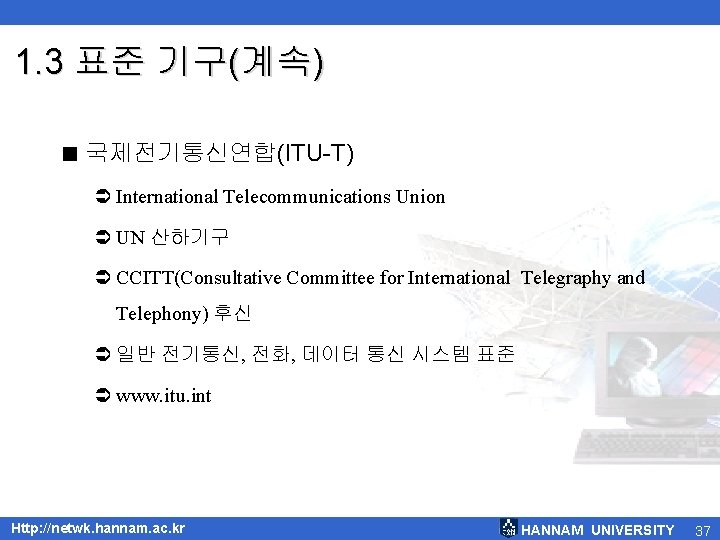 1.3 표준 기구(계속)

■ 국제전기통신연합(ITU-T)

➲ International Telecommunications Union

➲ UN 산하기구

➲ CCITT(Consultative Committee for International Telegraphy and Telephony) 후신

➲ 일반 전기통신, 전화, 데이터 통신 시스템 표준

➲ www.itu.int

Http://netwk.hannam.ac.kr

HANNAM UNIVERSITY 37